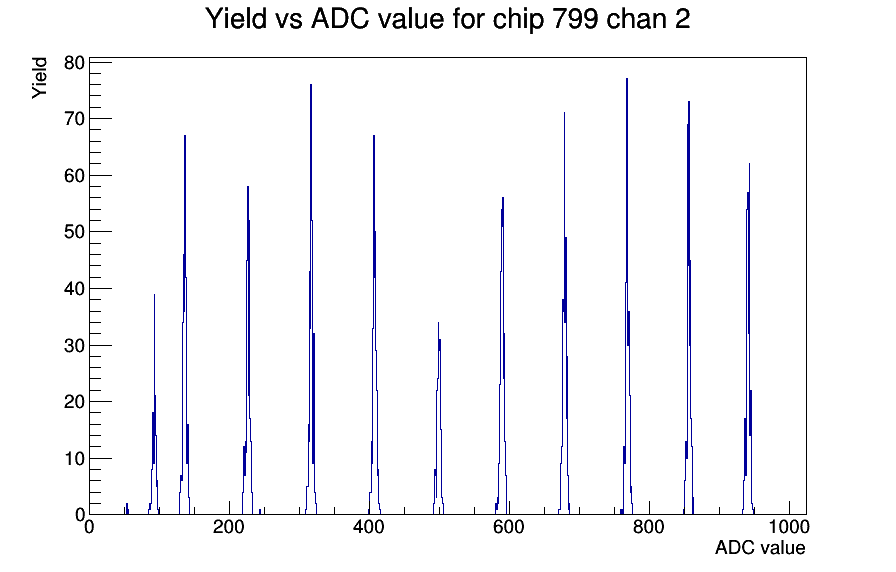 Yield vs ADC value for chip 799 chan 2

Yield

80
70
60
50
40
30
20
10
0

0
200
400
600
800
1000

ADC value